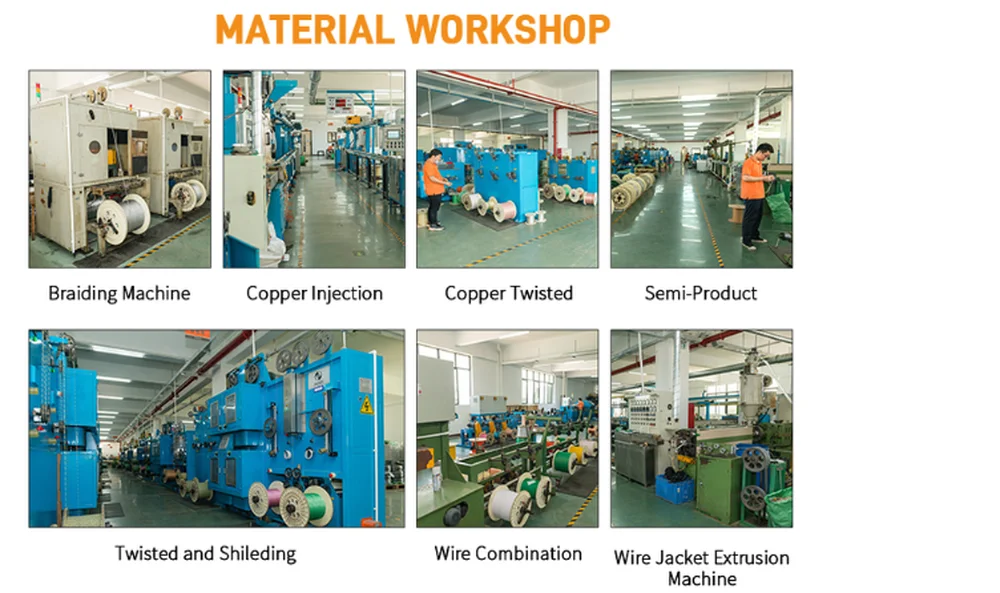 MATERIAL WORKSHOP

Braiding Machine

Copper Injection

Copper Twisted

Semi-Product

Twisted and Shileding

Wire Combination

Wire Jacket Extrusion Machine